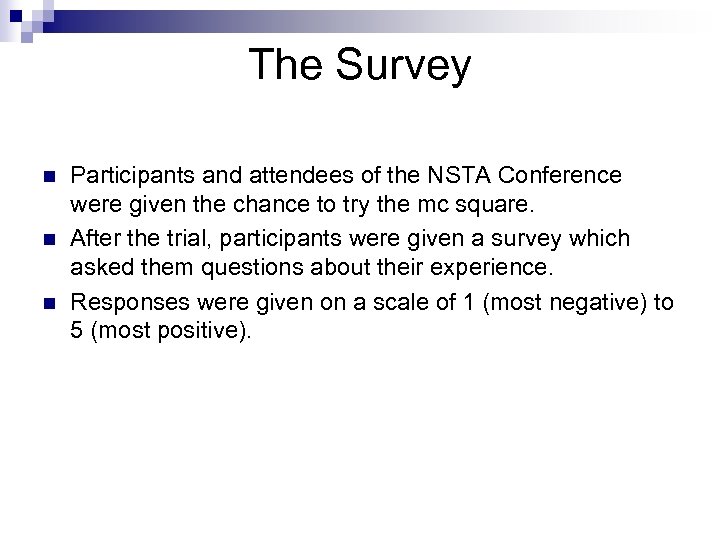 The Survey

Participants and attendees of the NSTA Conference were given the chance to try the mc square.

After the trial, participants were given a survey which asked them questions about their experience.

Responses were given on a scale of 1 (most negative) to 5 (most positive).